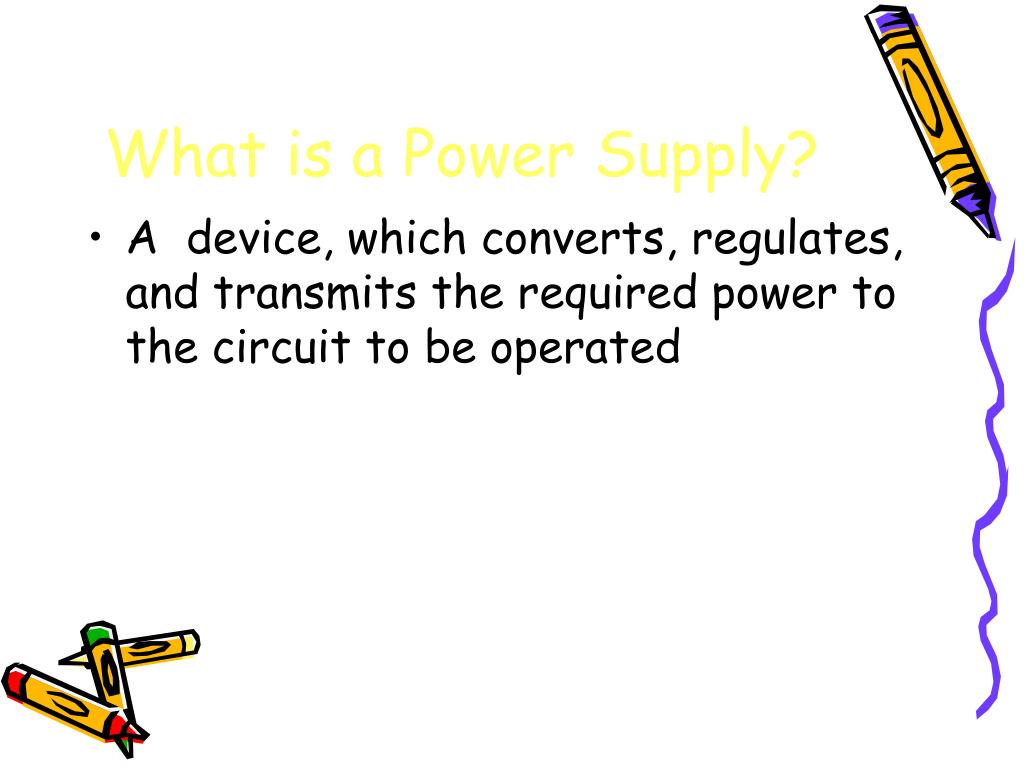 What is a Power Supply?

• A device, which converts, regulates, and transmits the required power to the circuit to be operated